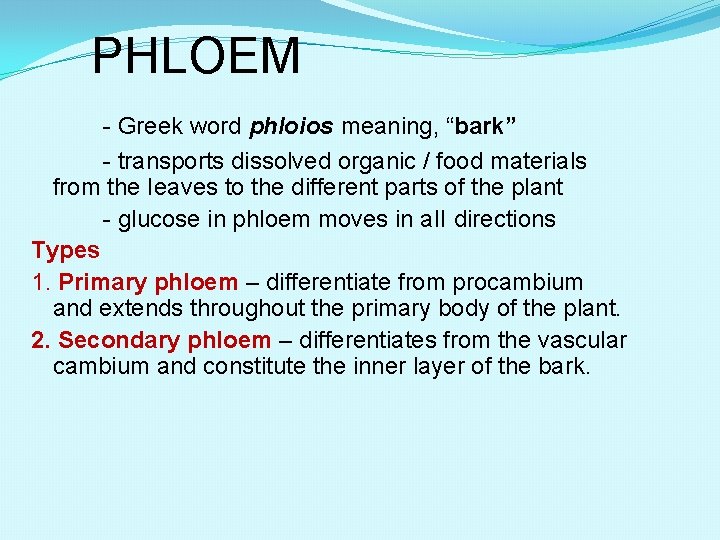 PHLOEM

- Greek word phloios meaning, “bark”

- transports dissolved organic / food materials from the leaves to the different parts of the plant

- glucose in phloem moves in all directions

Types

1. Primary phloem – differentiate from procambium and extends throughout the primary body of the plant.

2. Secondary phloem – differentiates from the vascular cambium and constitute the inner layer of the bark.